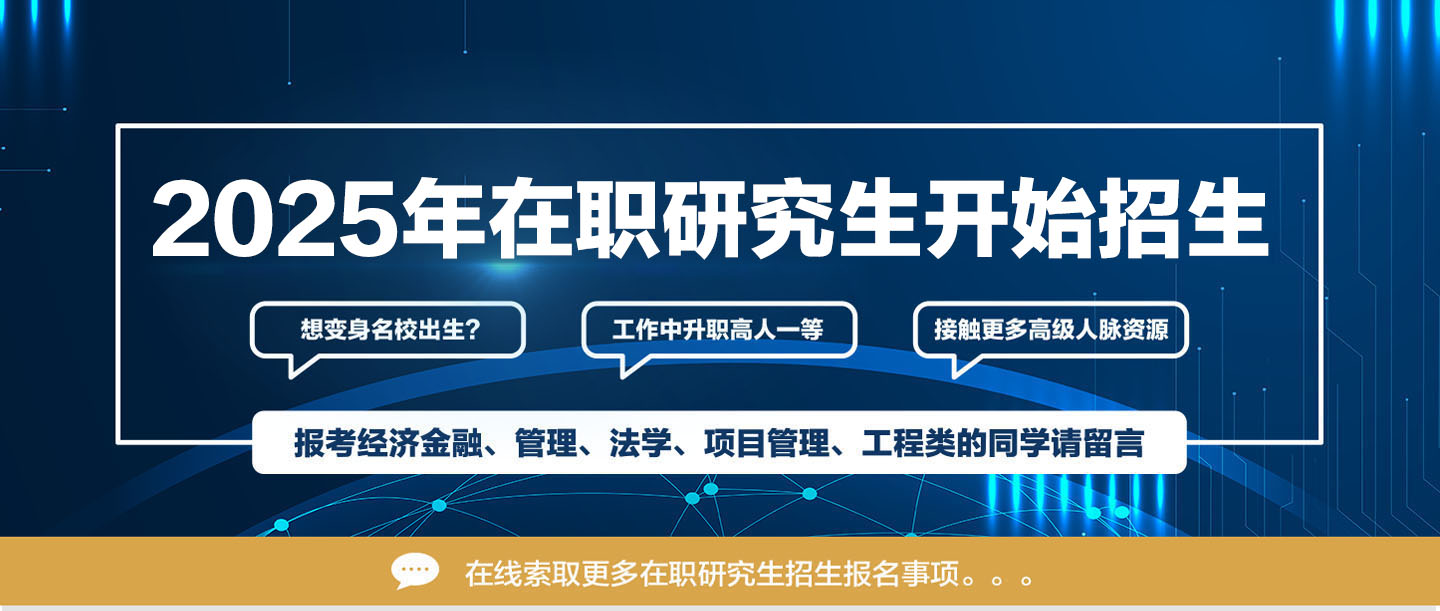 2025年在职研究生开始招生

想变身名校出生？

工作中升职高人一等

接触更多高级人脉资源

报考经济金融、管理、法学、项目管理、工程类的同学请留言

在线索取更多在职研究生招生报名事项。。。